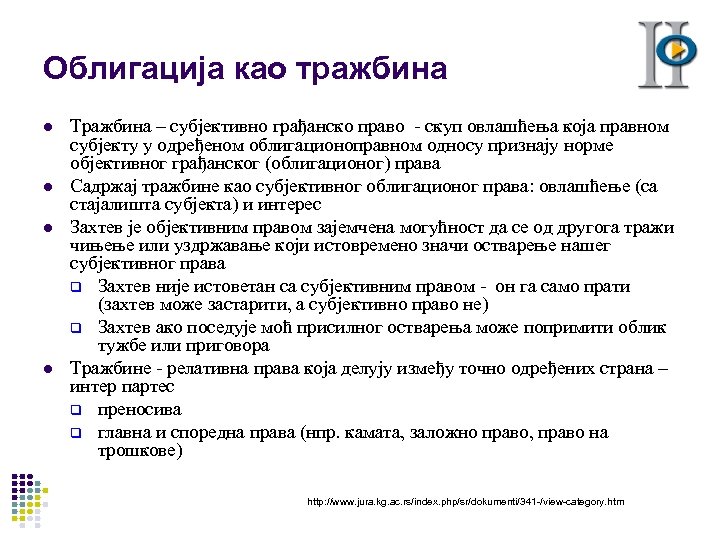 Облигација као тражбина

- Тражбина – субјективно грађанско право - скуп овлашћења која правном субјекту у одређеном облигационоправном односу признају норме објективног грађанског (облигационог) права
- Садржај тражбине као субјективног облигационог права: овлашћење (са стајалишта субјекта) и интерес
- Захтев је објективним правом зајемчена могућност да се од другога тражи чињење или уздржавање који истовремено значи остварење нашег субјективног права
  - Захтев није истоветан са субјективним правом - он га само прати (захтев може застарити, а субјективно право не)
  - Захтев ако поседује моћ присилног остварења може попримити облик тужбе или приговора
- Тражбине - релативна права која делују између точно одређених страна – интер партес
  - преносива
  - главна и споредна права (нпр. камата, заложно право, право на трошкове)

http://www.jura.kg.ac.rs/index.php/sr/dokumenti/341-/view-category.htm